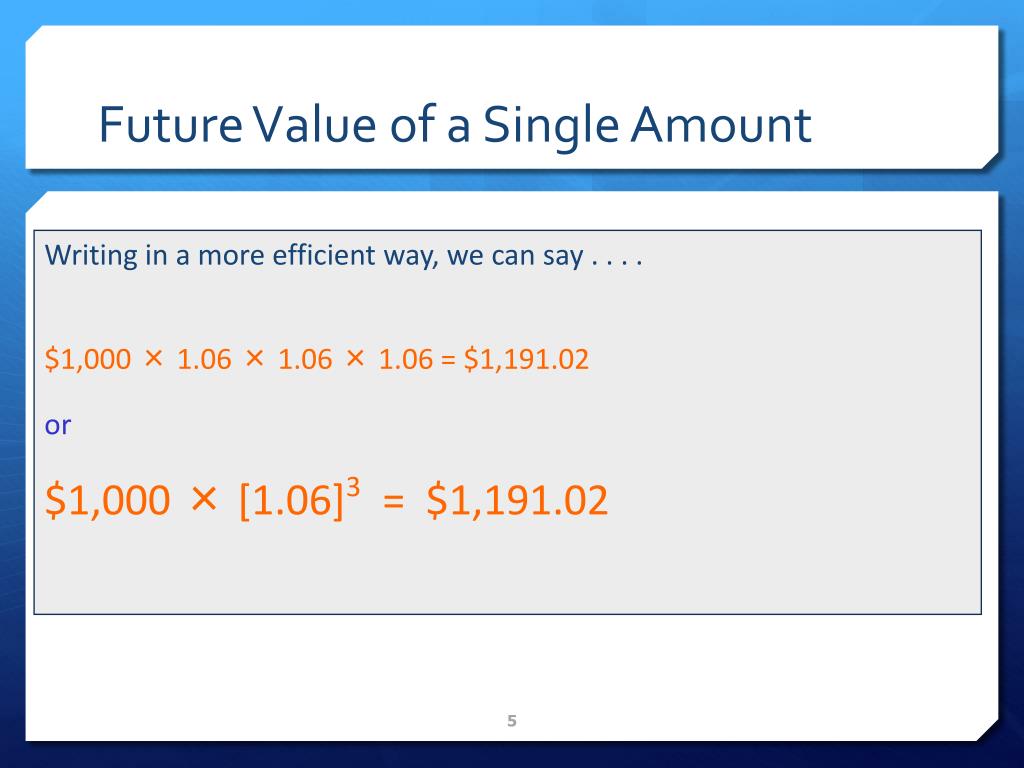 Future Value of a Single Amount

Writing in a more efficient way, we can say . . . .

$\$1,000 \times 1.06 \times 1.06 \times 1.06 = \$1,191.02$

or

$\$1,000 \times [1.06]^3 = \$1,191.02$

5